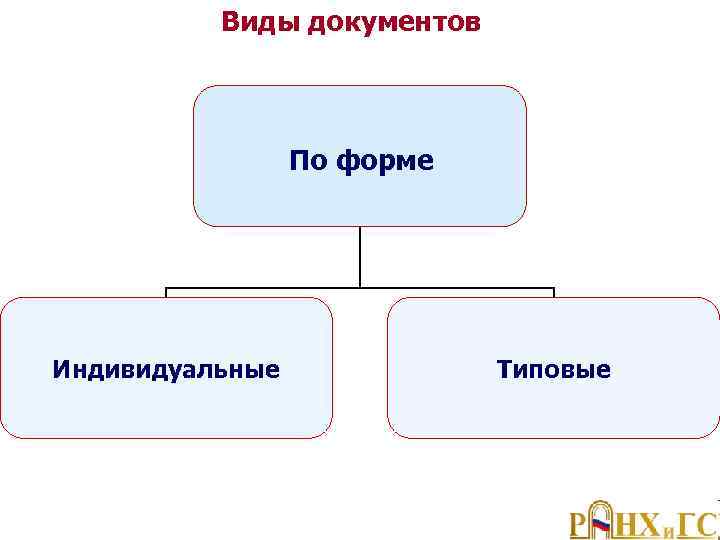 Виды документов

По форме

Индивидуальные

Типовые

РАНХиГС